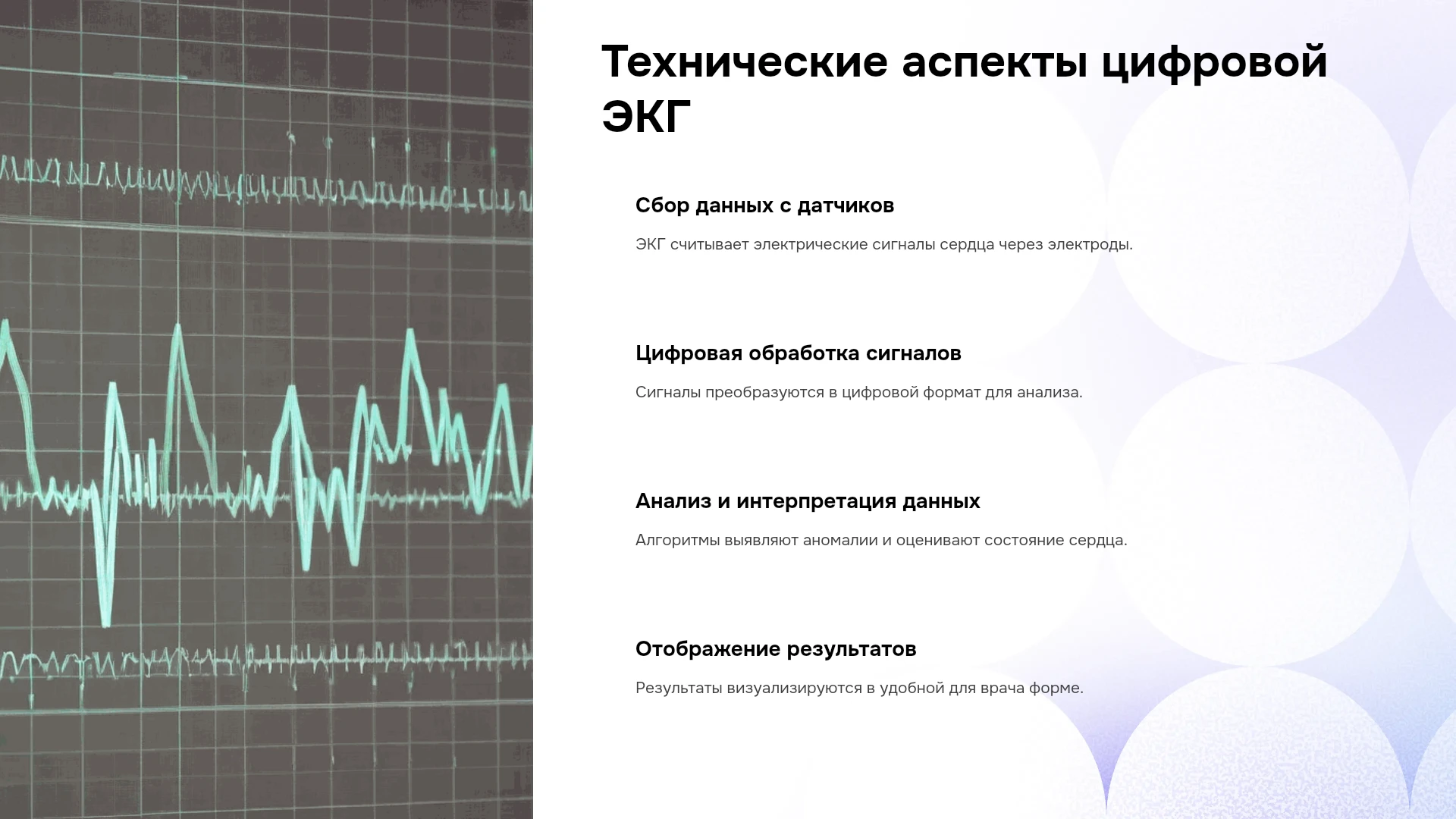 Технические аспекты цифровой ЭКГ

Сбор данных с датчиков

ЭКГ считывает электрические сигналы сердца через электроды.

Цифровая обработка сигналов

Сигналы преобразуются в цифровой формат для анализа.

Анализ и интерпретация данных

Алгоритмы выявляют аномалии и оценивают состояние сердца.

Отображение результатов

Результаты визуализируются в удобной для врача форме.